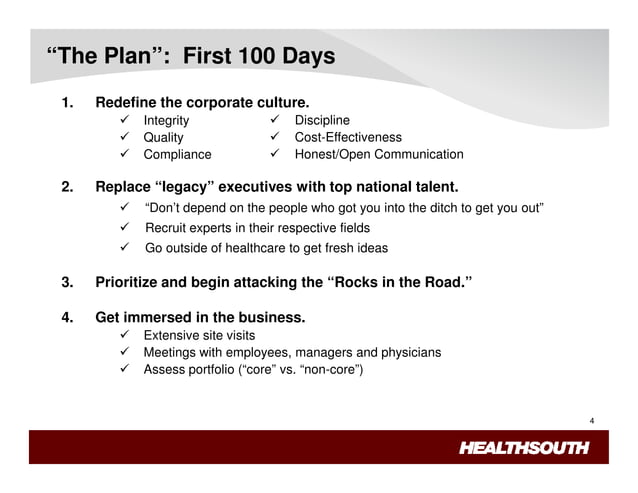 “The Plan”: First 100 Days

1. Redefine the corporate culture.
✓ Integrity
✓ Quality
✓ Compliance
✓ Discipline
✓ Cost-Effectiveness
✓ Honest/Open Communication

2. Replace “legacy” executives with top national talent.
✓ “Don’t depend on the people who got you into the ditch to get you out”
✓ Recruit experts in their respective fields
✓ Go outside of healthcare to get fresh ideas

3. Prioritize and begin attacking the “Rocks in the Road.”

4. Get immersed in the business.
✓ Extensive site visits
✓ Meetings with employees, managers and physicians
✓ Assess portfolio (“core” vs. “non-core”)

4

HEALTHSOUTH